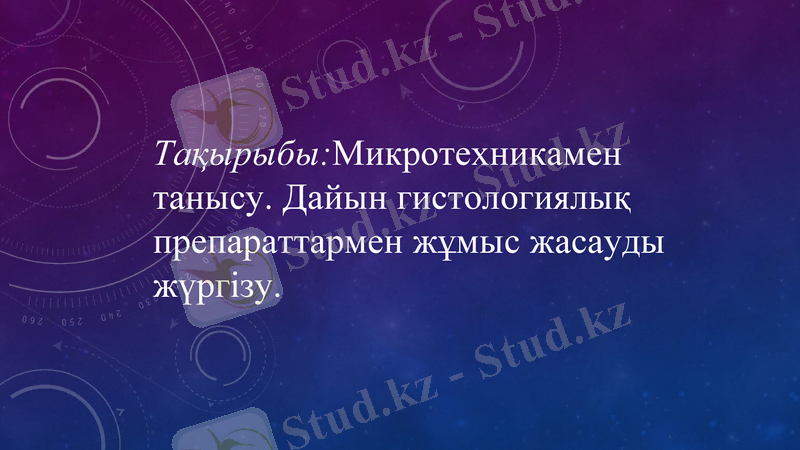 Тақырыбы:Микротехникамен танысу. Дайын гистологиялық препараттармен жұмыс жасауды жүргізу.

Stud.kz - Stud.kz

Stud.kz - Stud.kz

Stud.kz - Stud.kz